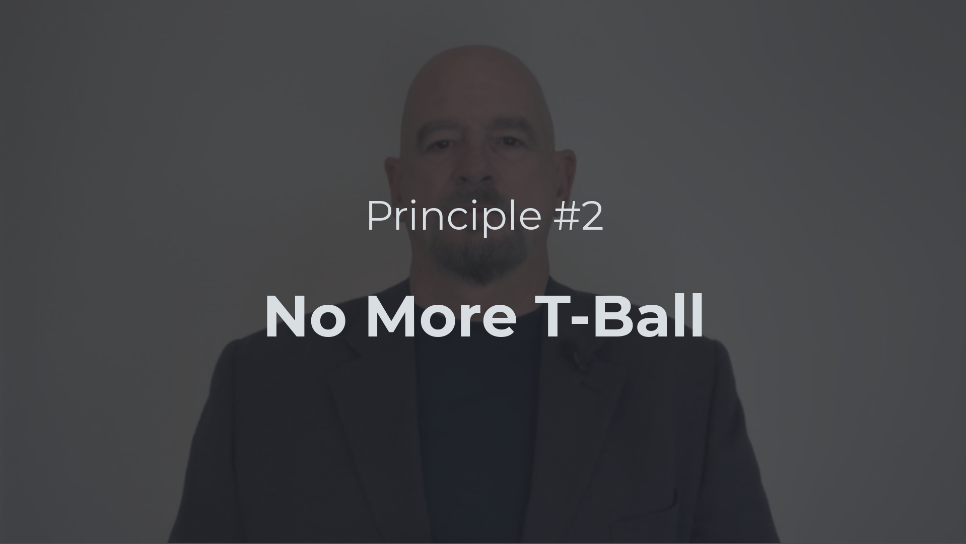 Principle #2

No More T-Ball